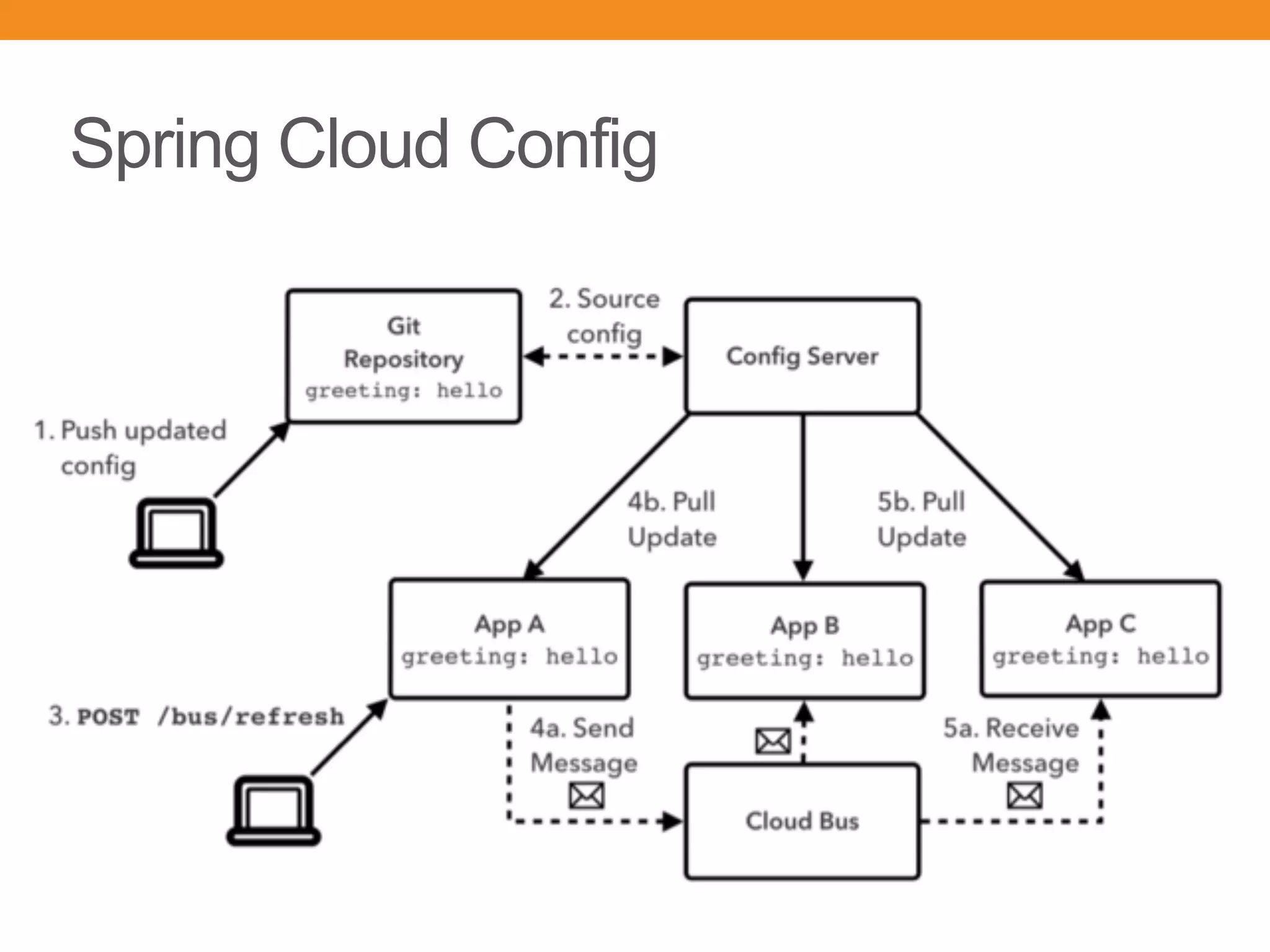 Spring Cloud Config

Git Repository
greeting: hello

2. Source config

Config Server

1. Push updated config

4b. Pull Update

5b. Pull Update

App A
greeting: hello

App B
greeting: hello

App C
greeting: hello

3. POST /bus/refresh

4a. Send Message

5a. Receive Message

Cloud Bus